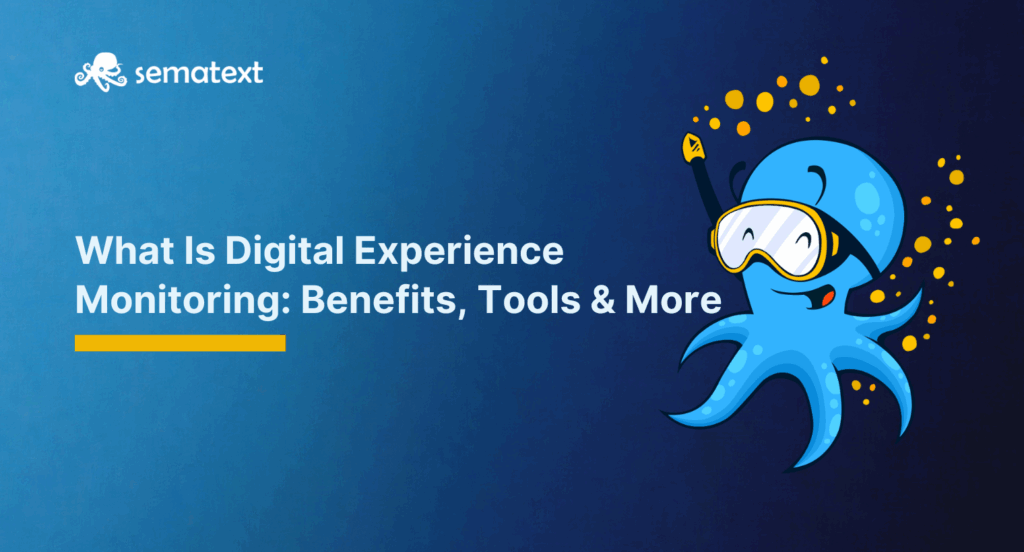 sematext

What Is Digital Experience Monitoring: Benefits, Tools & More